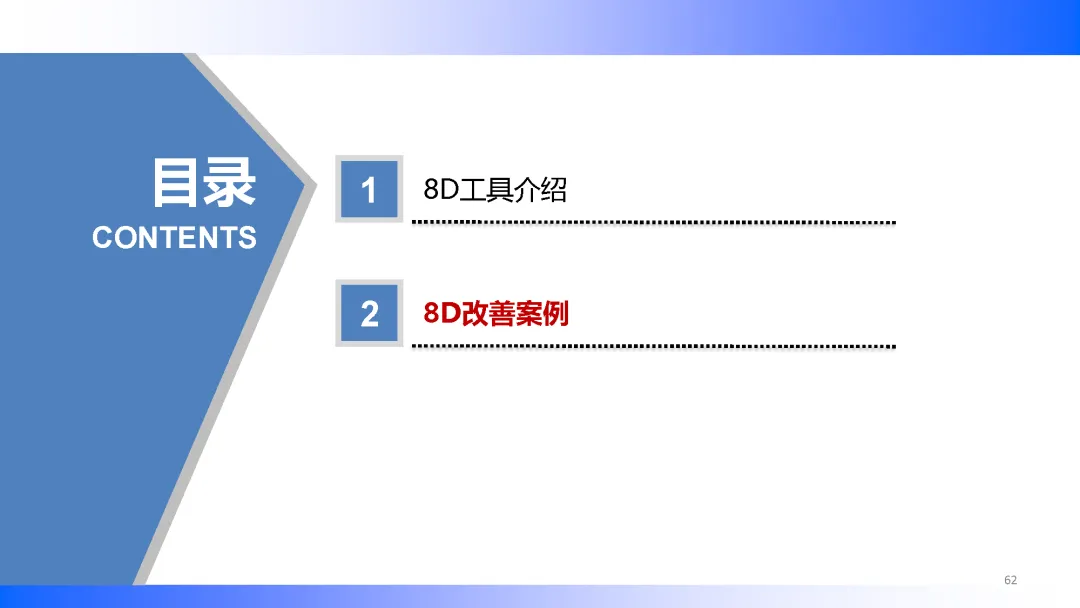 目录
CONTENTS

1 8D工具介绍

2 8D改善案例

62